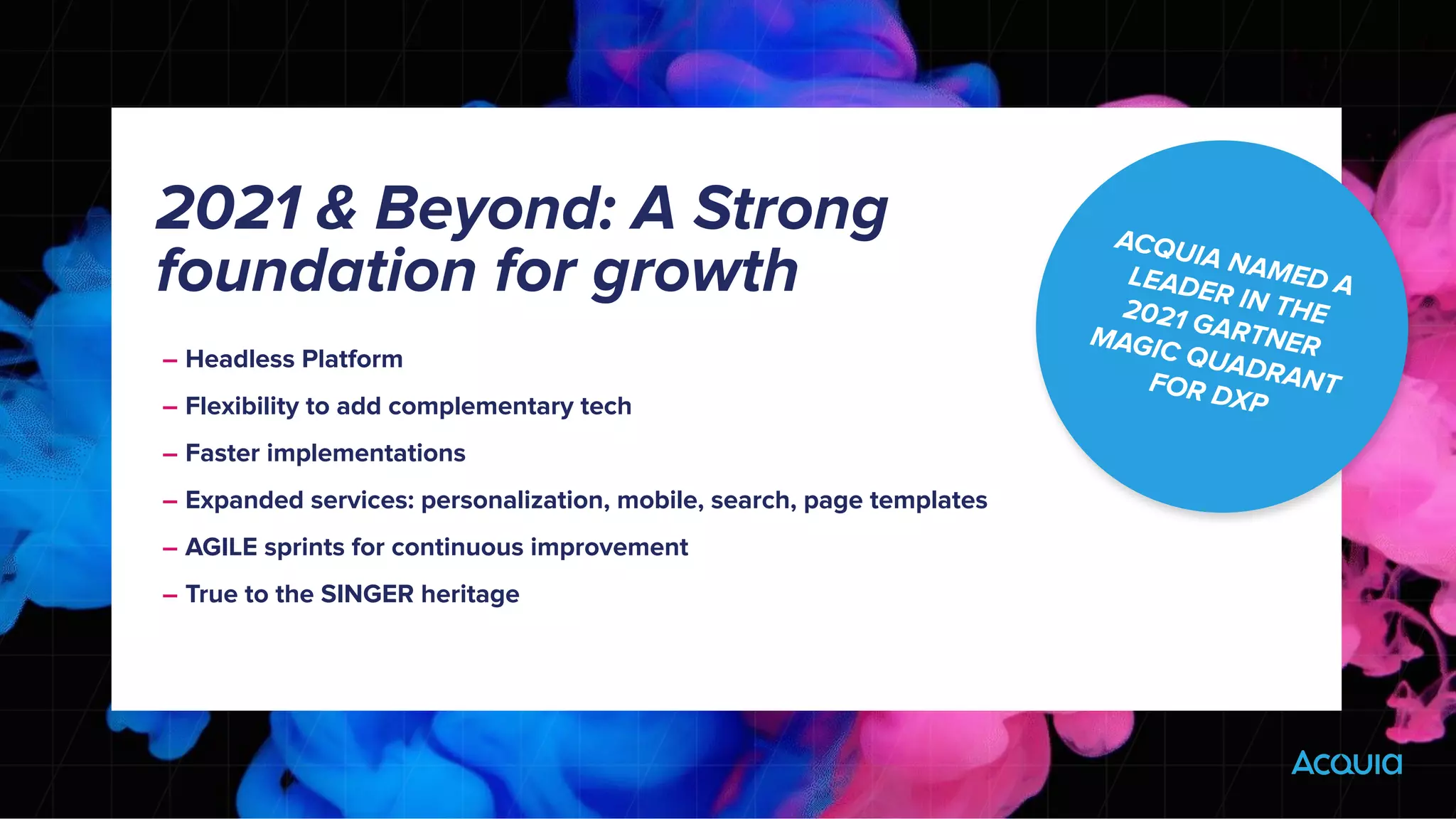 2021 & Beyond: A Strong foundation for growth

– Headless Platform

– Flexibility to add complementary tech

– Faster implementations

– Expanded services: personalization, mobile, search, page templates

– AGILE sprints for continuous improvement

– True to the SINGER heritage

ACQUIA NAMED A LEADER IN THE 2021 GARTNER MAGIC QUADRANT FOR DXP

Acquia